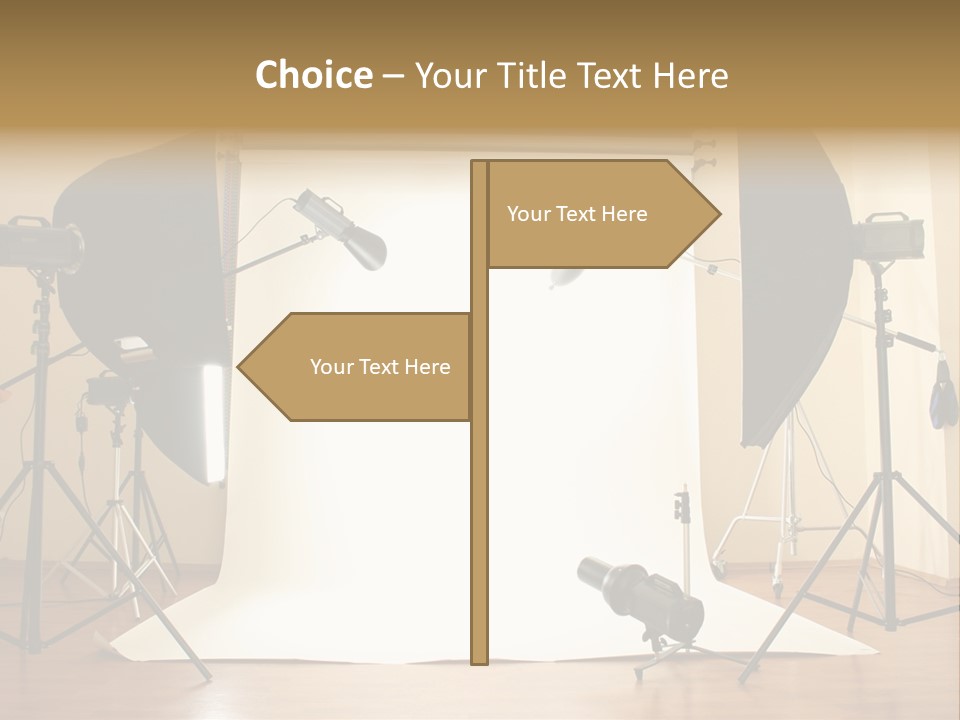 Choice – Your Title Text Here

Your Text Here

Your Text Here